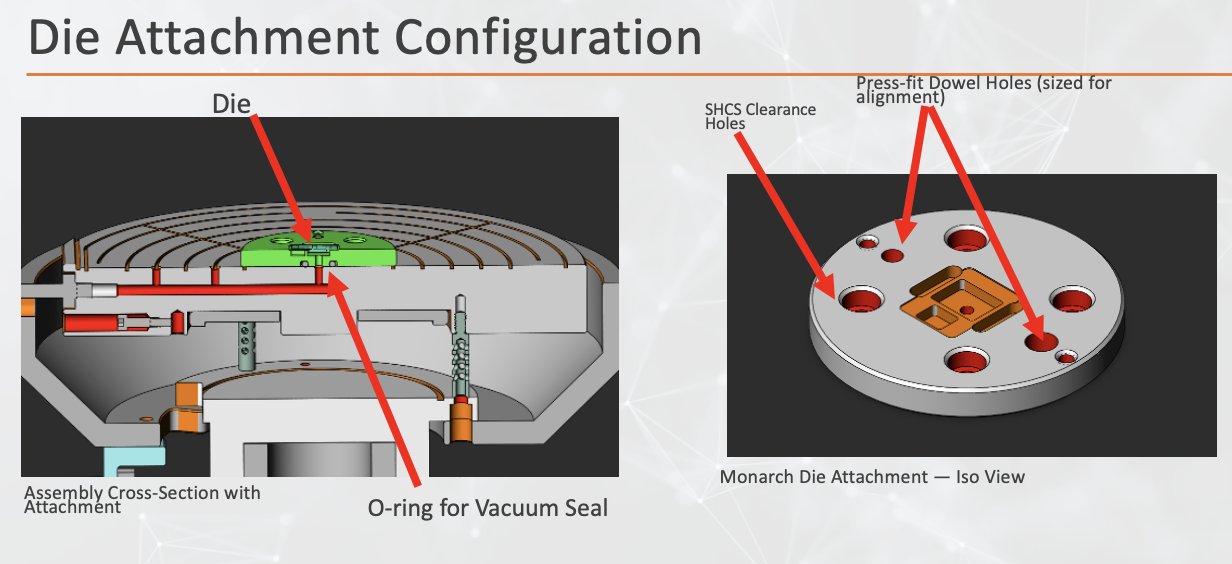 Die Attachment Configuration

Die

Assembly Cross-Section with Attachment

O-ring for Vacuum Seal

SHCS Clearance Holes

Press-fit Dowel Holes (sized for alignment)

Monarch Die Attachment — Iso View